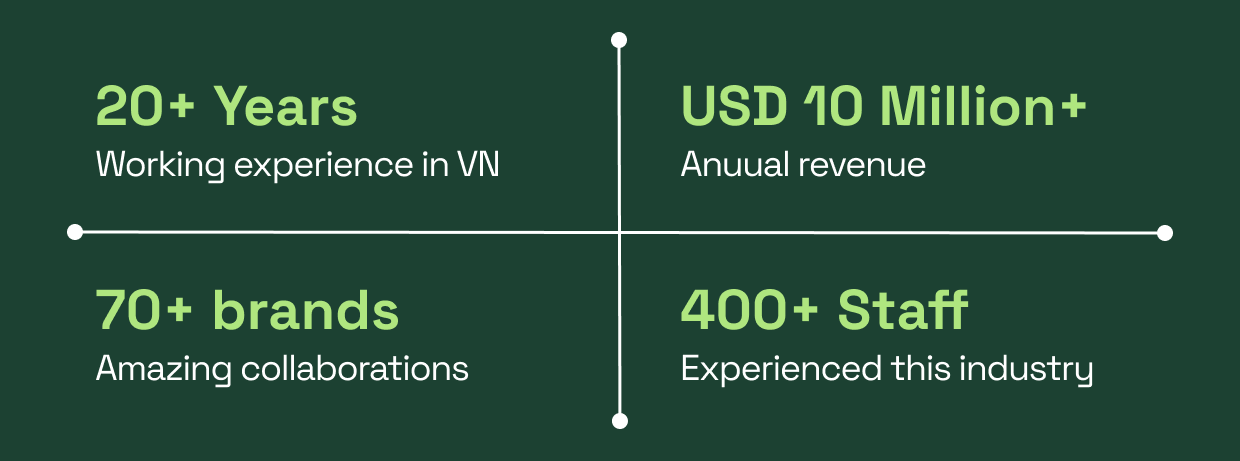 20+ Years
Working experience in VN

USD 10 Million+
Anuual revenue

70+ brands
Amazing collaborations

400+ Staff
Experienced this industry